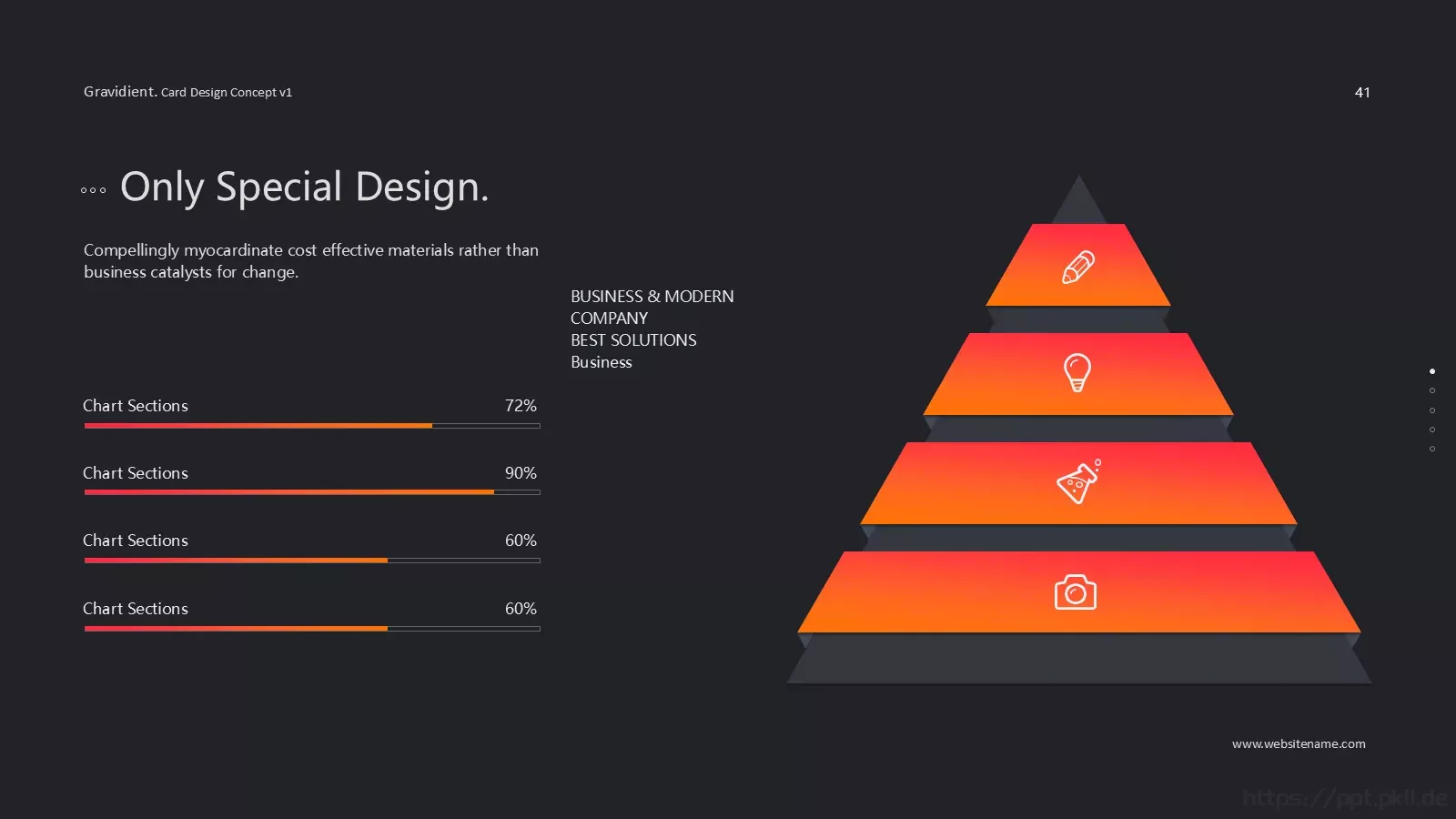 Gravidient. Card Design Concept v1

41

Only Special Design.

Compellingly myocardinate cost effective materials rather than business catalysts for change.

BUSINESS & MODERN
COMPANY
BEST SOLUTIONS
Business

Chart Sections 72%

Chart Sections 90%

Chart Sections 60%

Chart Sections 60%

www.websitename.com

https://ppt.pkll.de